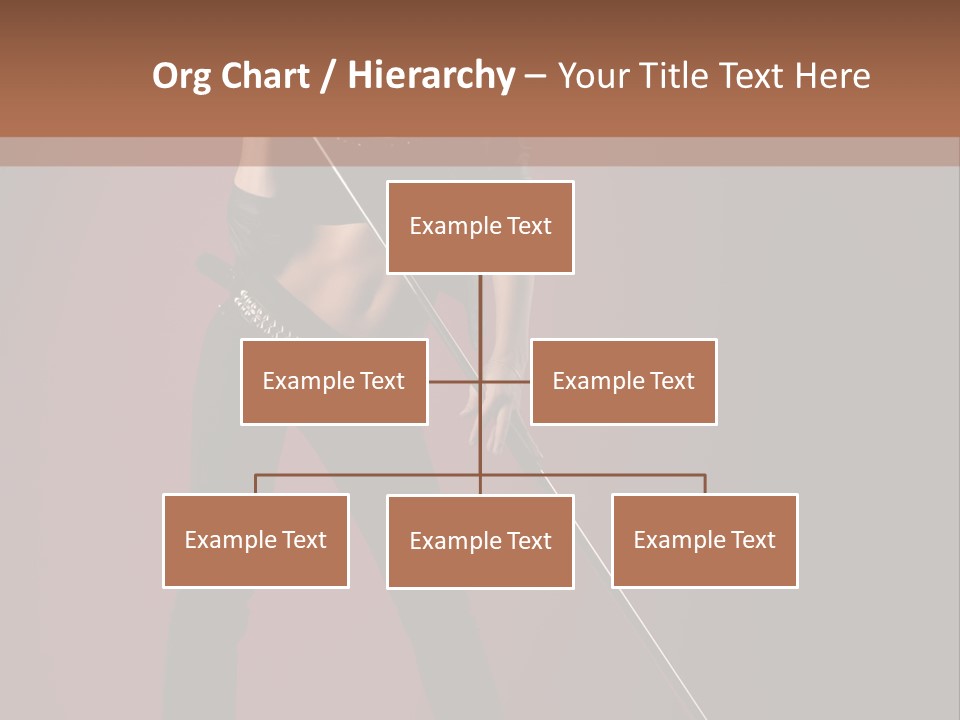 Org Chart / Hierarchy – Your Title Text Here

Example Text

Example Text

Example Text

Example Text

Example Text

Example Text